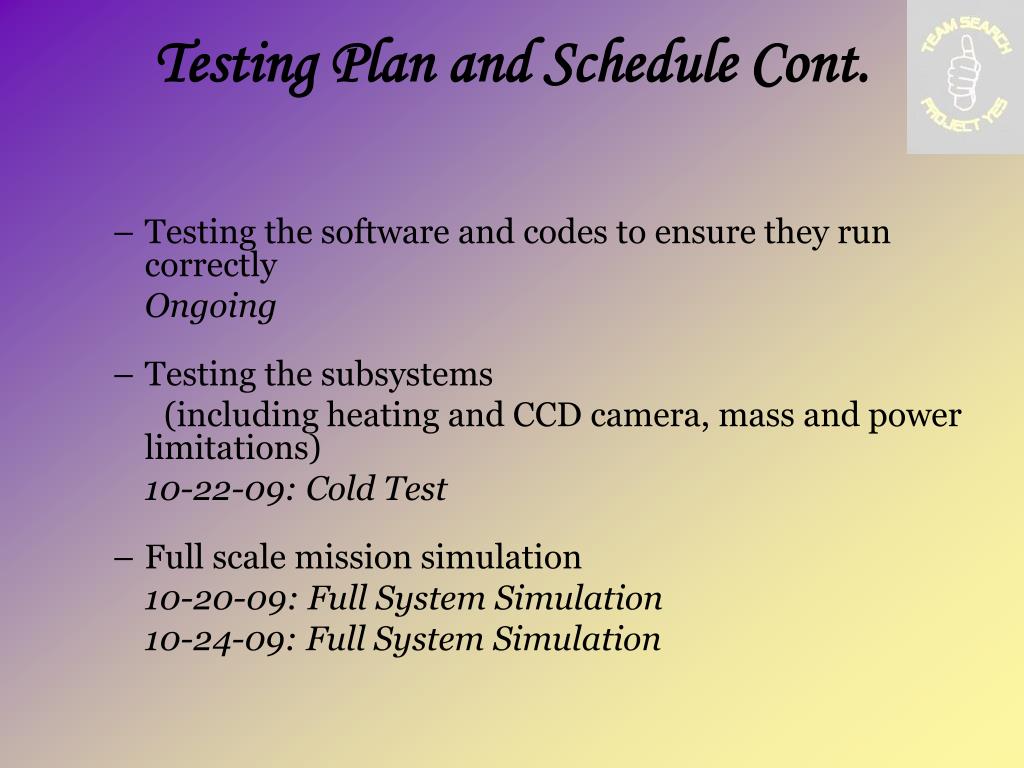 Testing Plan and Schedule Cont.

TEAM SEARCH
PROJECT YES

– Testing the software and codes to ensure they run correctly
Ongoing

– Testing the subsystems
(including heating and CCD camera, mass and power limitations)
10-22-09: Cold Test

– Full scale mission simulation
10-20-09: Full System Simulation
10-24-09: Full System Simulation